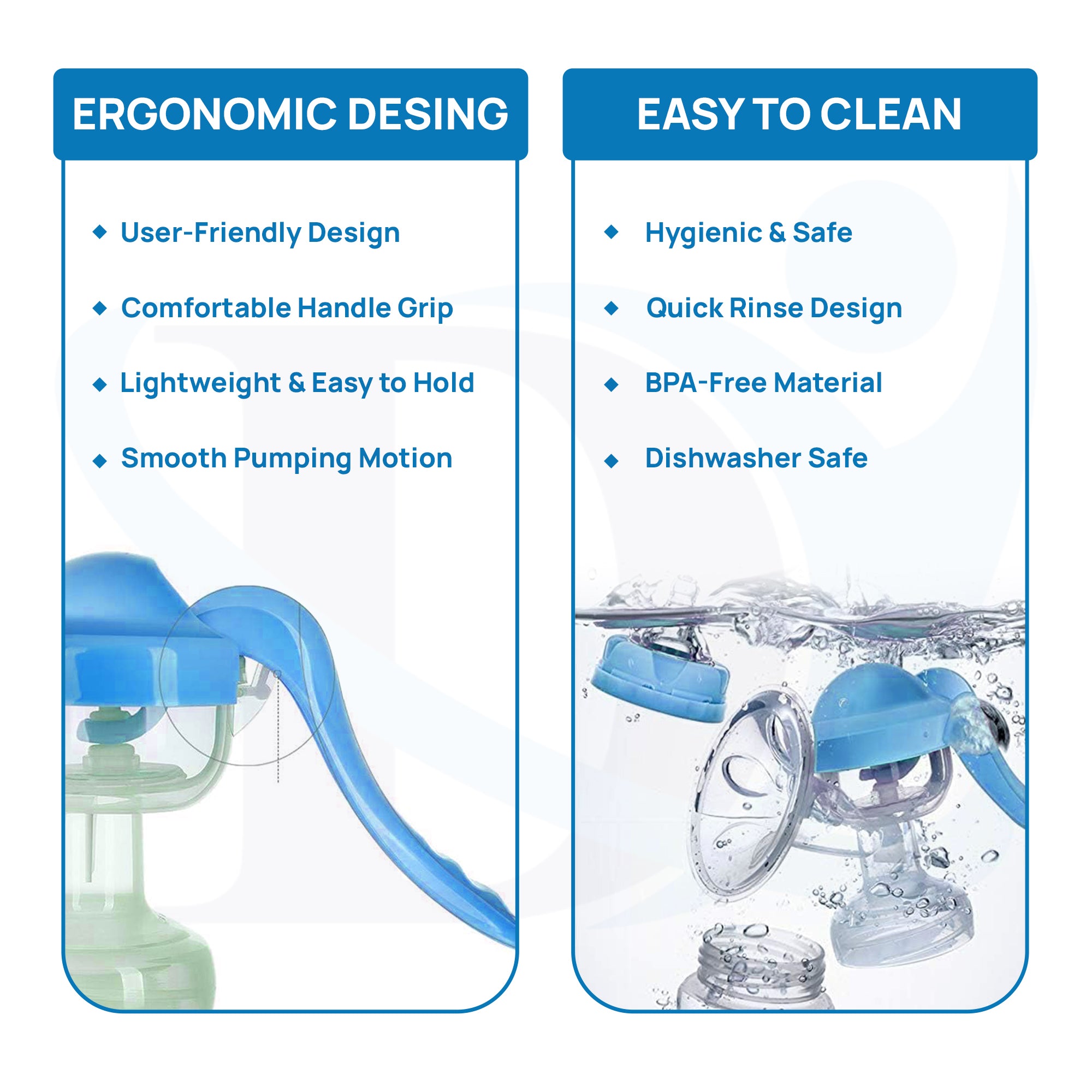 ERGONOMIC DESING

◆ User-Friendly Design
◆ Comfortable Handle Grip
◆ Lightweight & Easy to Hold
◆ Smooth Pumping Motion

EASY TO CLEAN

◆ Hygienic & Safe
◆ Quick Rinse Design
◆ BPA-Free Material
◆ Dishwasher Safe